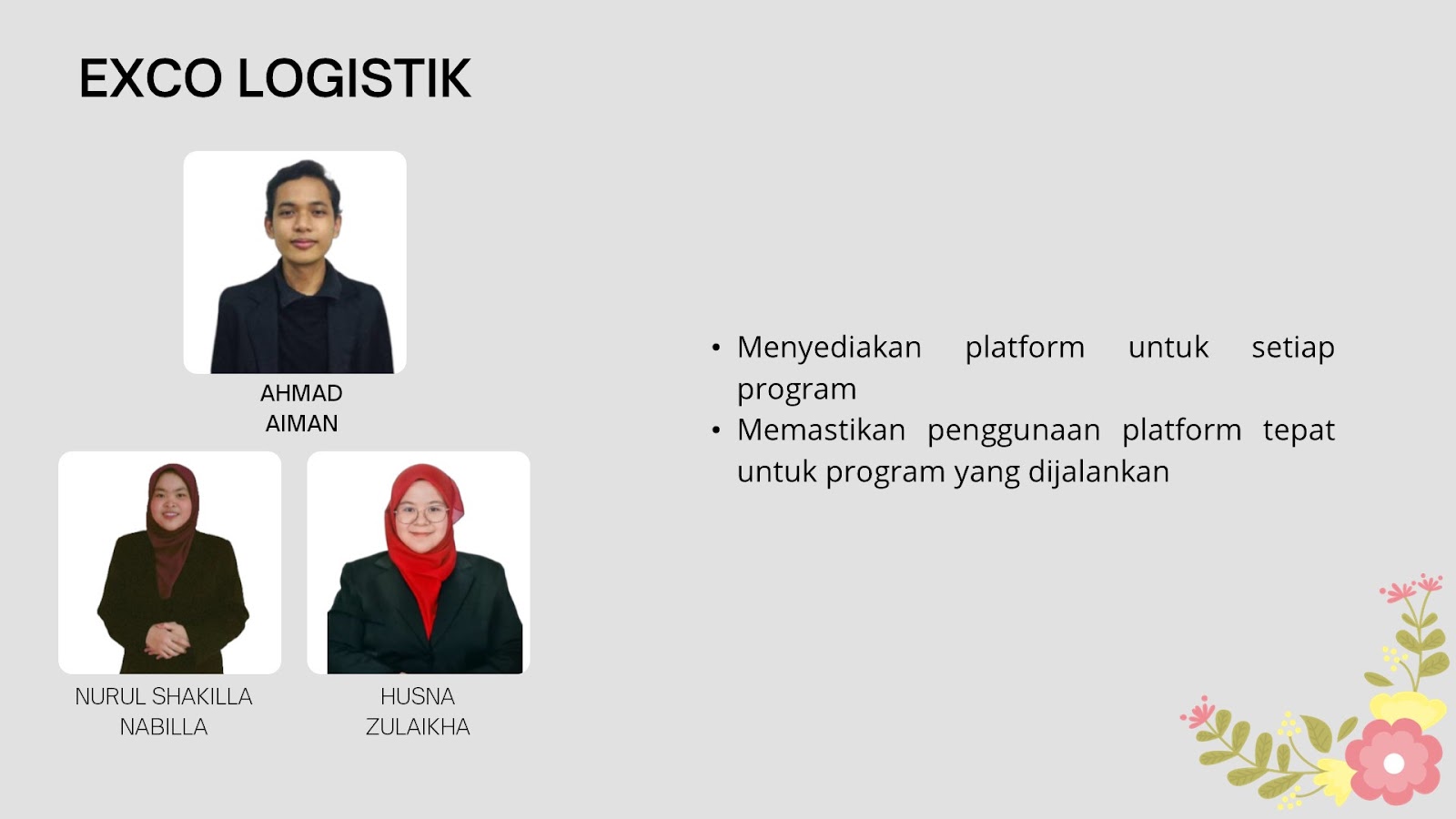 EXCO LOGISTIK

AHMAD
AIMAN

NURUL SHAKILLA
NABILLA

HUSNA
ZULAIKHA

• Menyediakan platform untuk setiap program
• Memastikan penggunaan platform tepat untuk program yang dijalankan